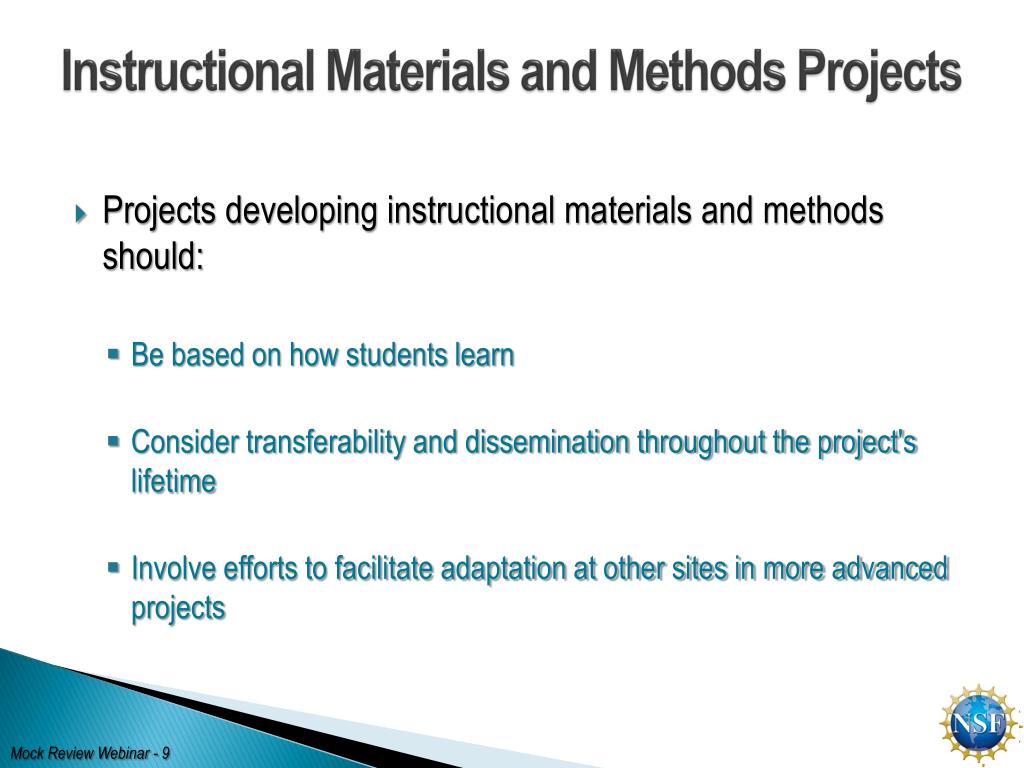 Instructional Materials and Methods Projects

Projects developing instructional materials and methods should:

Be based on how students learn

Consider transferability and dissemination throughout the project's lifetime

Involve efforts to facilitate adaptation at other sites in more advanced projects

Mock Review Webinar - 9

NSF